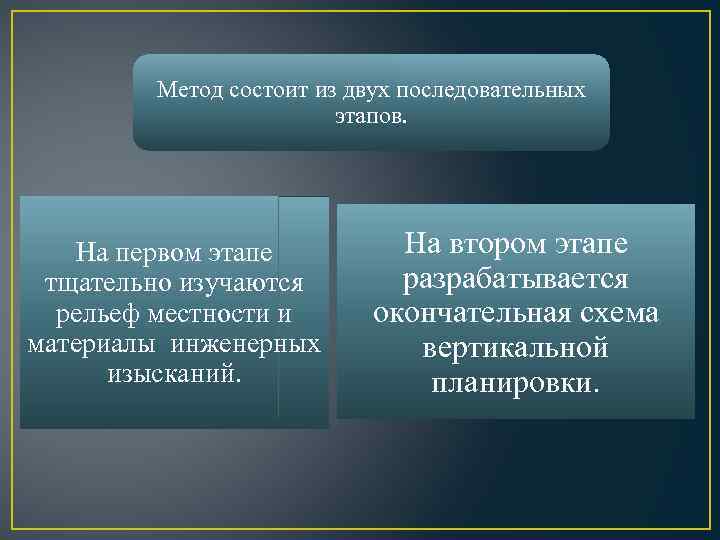 Метод состоит из двух последовательных этапов.

На первом этапе тщательно изучаются рельеф местности и материалы инженерных изысканий.

На втором этапе разрабатывается окончательная схема вертикальной планировки.